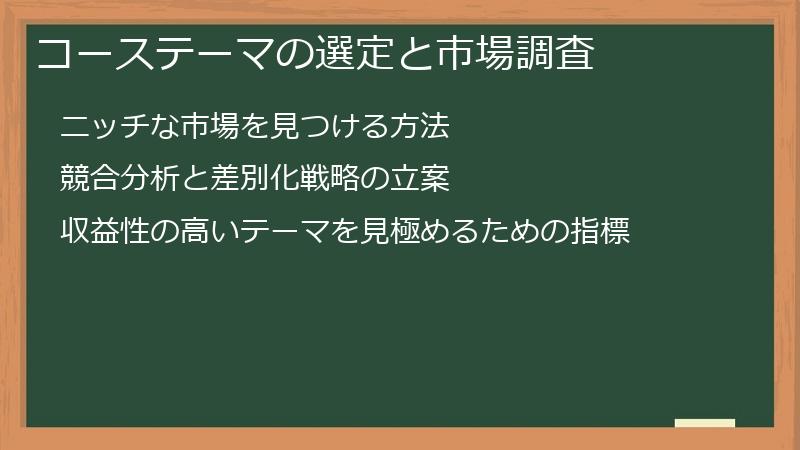 コーステーマの選定と市場調査

ニッチな市場を見つける方法

競合分析と差別化戦略の立案

収益性の高いテーマを見極めるための指標